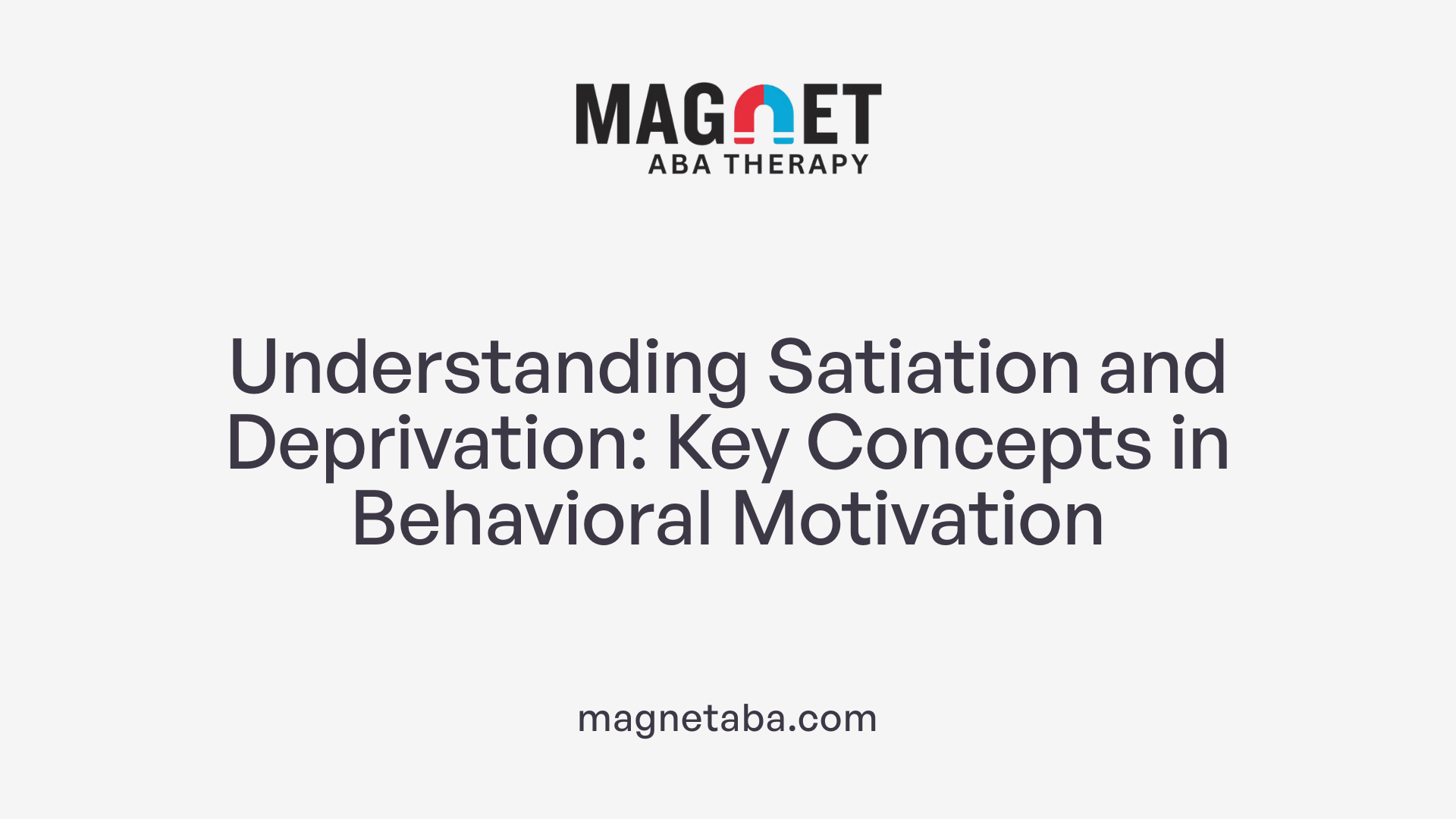 MAGNET
ABA THERAPY

Understanding Satiation and Deprivation: Key Concepts in Behavioral Motivation

magnetaba.com